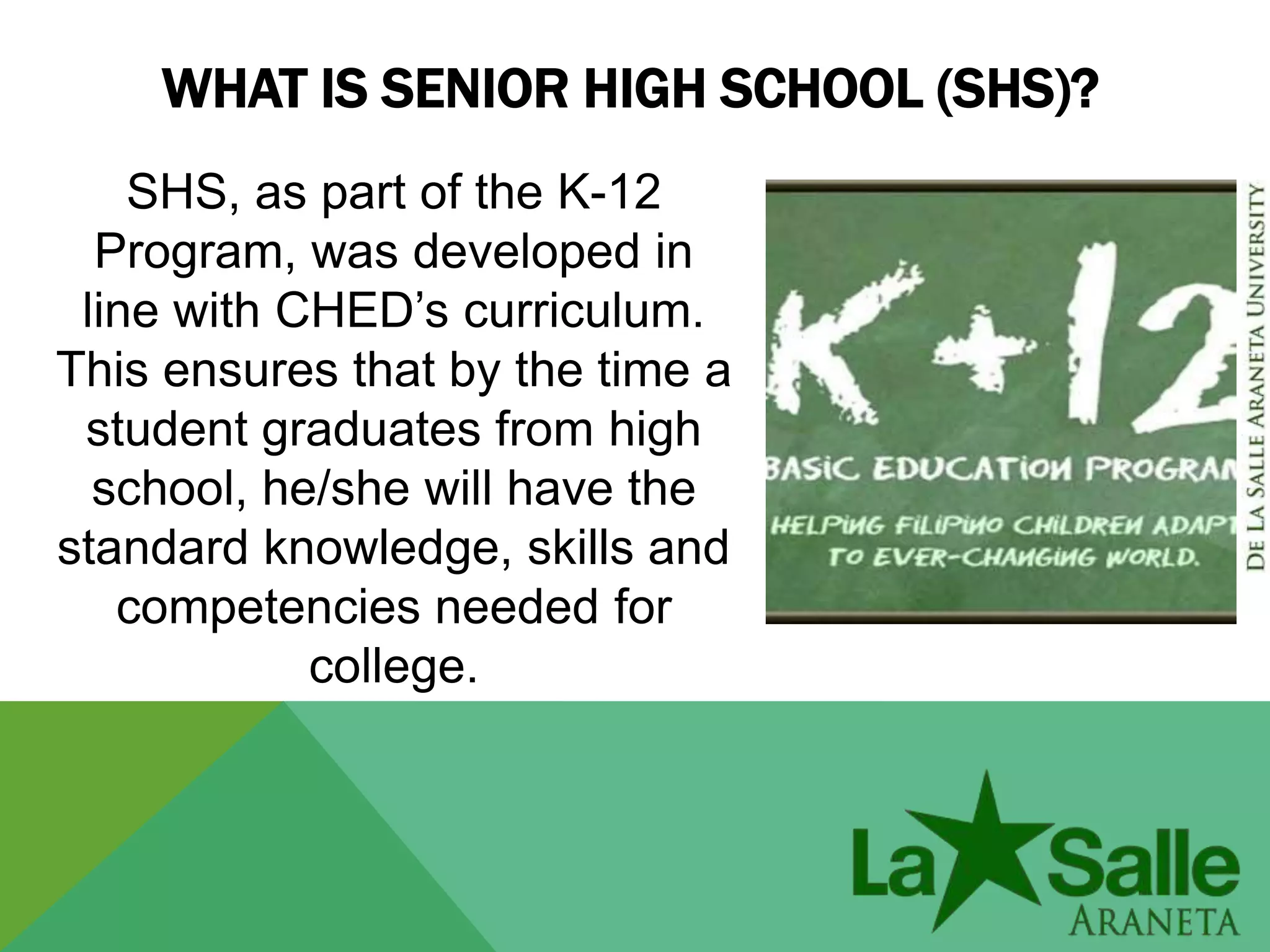 WHAT IS SENIOR HIGH SCHOOL (SHS)?

SHS, as part of the K-12 Program, was developed in line with CHED's curriculum. This ensures that by the time a student graduates from high school, he/she will have the standard knowledge, skills and competencies needed for college.

K+12

BASIC EDUCATION PROGRAM

HELPING FILIPINO CHILDREN ADAPT TO EVER-CHANGING WORLD.

DE LA SALLE ARANETA UNIVERSITY

La Salle
ARANETA